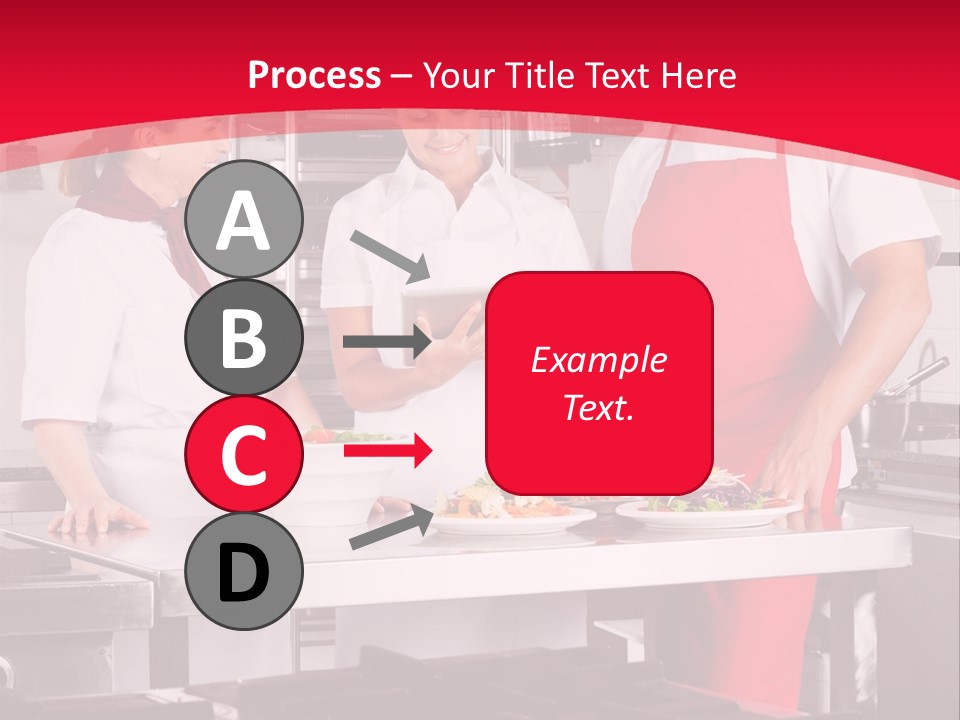 Process – Your Title Text Here

A

B

C

D

Example Text.